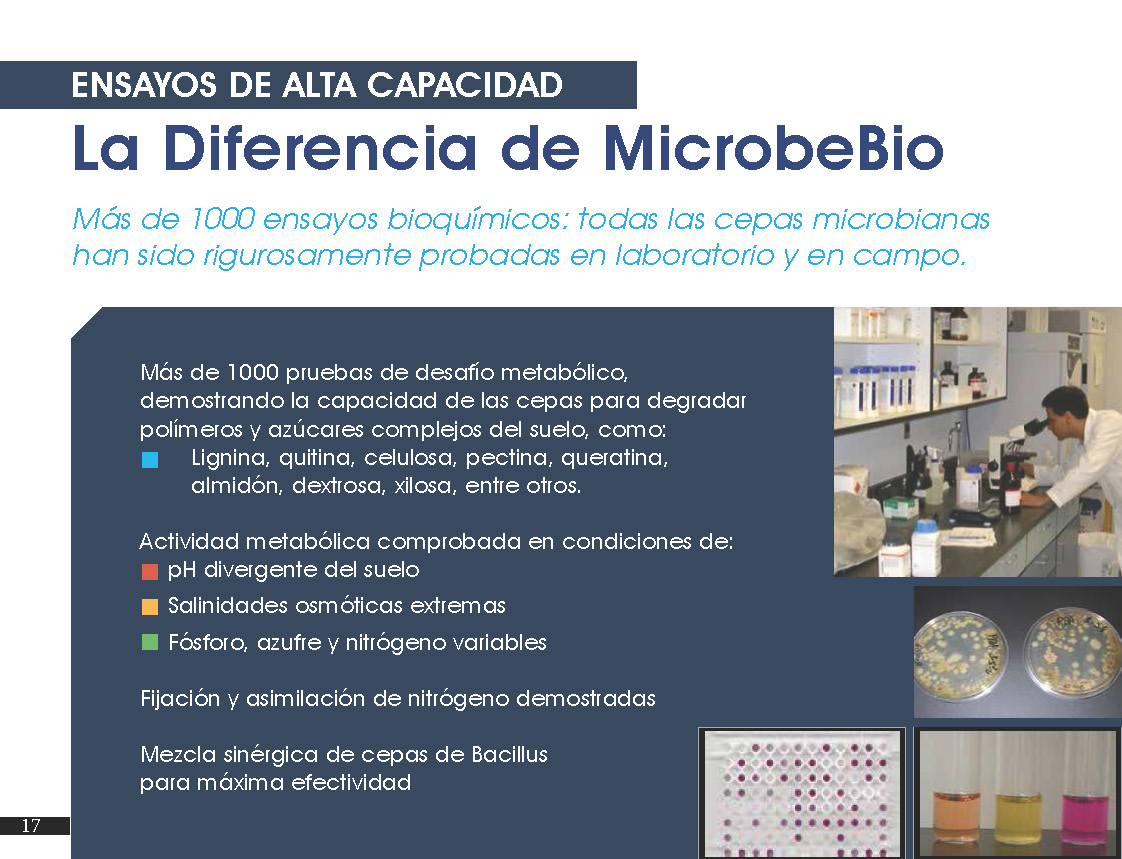 ENSAYOS DE ALTA CAPACIDAD

La Diferencia de MicrobeBio

Más de 1000 ensayos bioquímicos: todas las cepas microbianas han sido rigurosamente probadas en laboratorio y en campo.

Más de 1000 pruebas de desafío metabólico, demostrando la capacidad de las cepas para degradar polímeros y azúcares complejos del suelo, como:
Lignina, quitina, celulosa, pectina, queratina, almidón, dextrosa, xilosa, entre otros.

Actividad metabólica comprobada en condiciones de:
pH divergente del suelo
Salinidades osmóticas extremas
Fósforo, azufre y nitrógeno variables

Fijación y asimilación de nitrógeno demostradas

Mezcla sinérgica de cepas de Bacillus para máxima efectividad

17